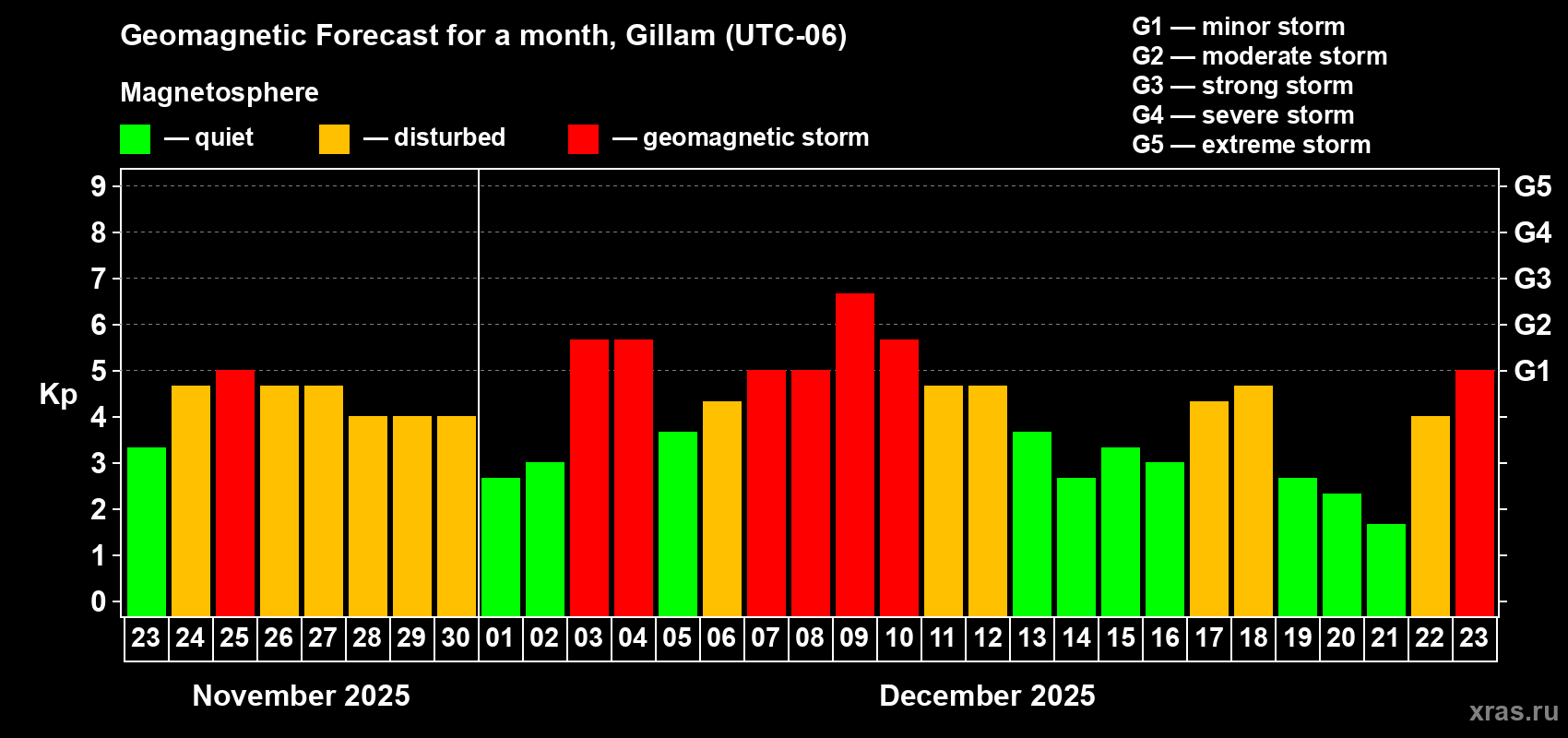 Geomagnetic Forecast for a month, Gillam (UTC-06)

Magnetosphere

— quiet — disturbed — geomagnetic storm

G1 — minor storm
G2 — moderate storm
G3 — strong storm
G4 — severe storm
G5 — extreme storm

Kp

9
8
7
6
5
4
3
2
1
0

G5
G4
G3
G2
G1

23 24 25 26 27 28 29 30 01 02 03 04 05 06 07 08 09 10 11 12 13 14 15 16 17 18 19 20 21 22 23

November 2025

December 2025

xras.ru